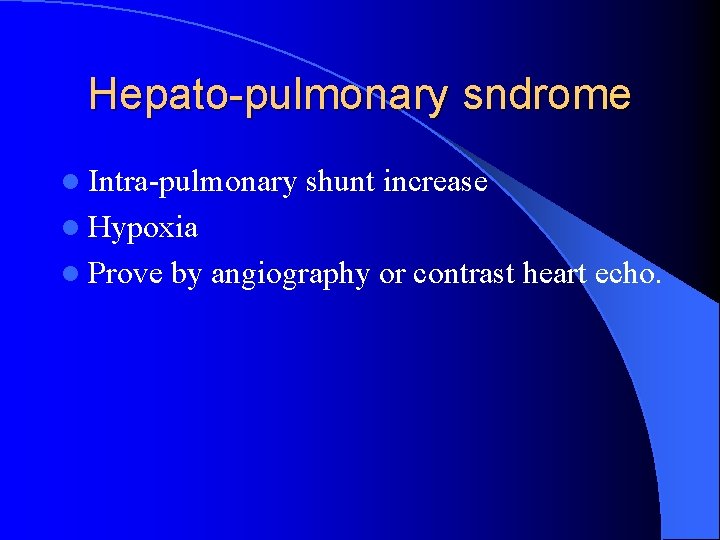 Hepato-pulmonary sndrome

- Intra-pulmonary shunt increase
- Hypoxia
- Prove by angiography or contrast heart echo.